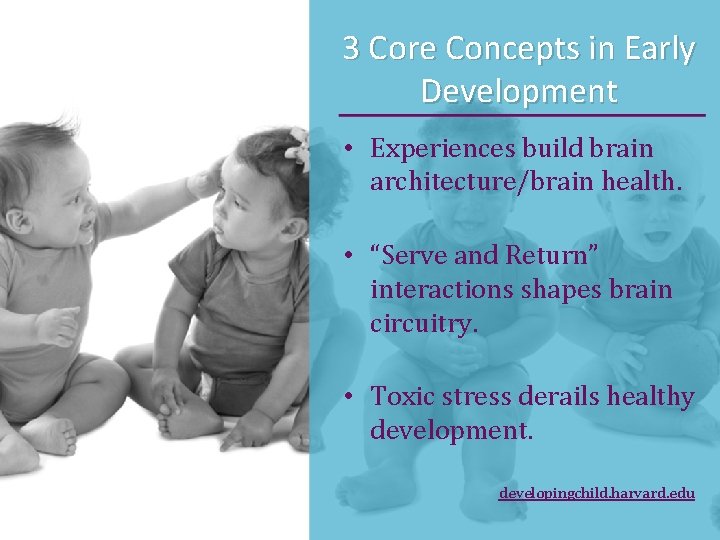 3 Core Concepts in Early Development

• Experiences build brain architecture/brain health.

• “Serve and Return” interactions shapes brain circuitry.

• Toxic stress derails healthy development.

developingchild.harvard.edu